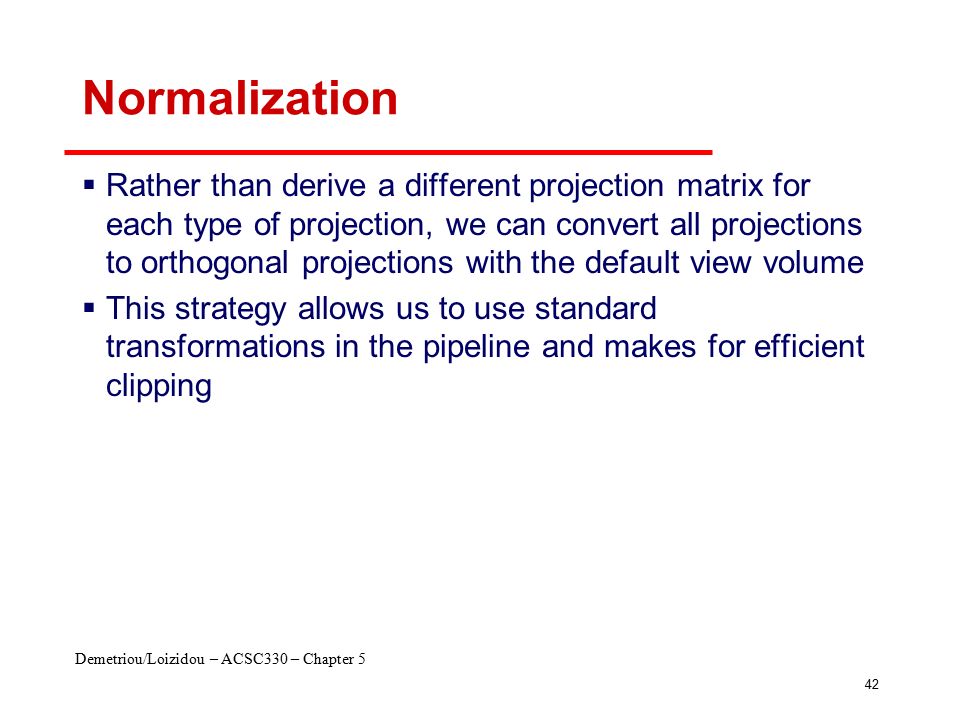 Normalization

▪ Rather than derive a different projection matrix for each type of projection, we can convert all projections to orthogonal projections with the default view volume

▪ This strategy allows us to use standard transformations in the pipeline and makes for efficient clipping

Demetriou/Loizidou – ACSC330 – Chapter 5

42